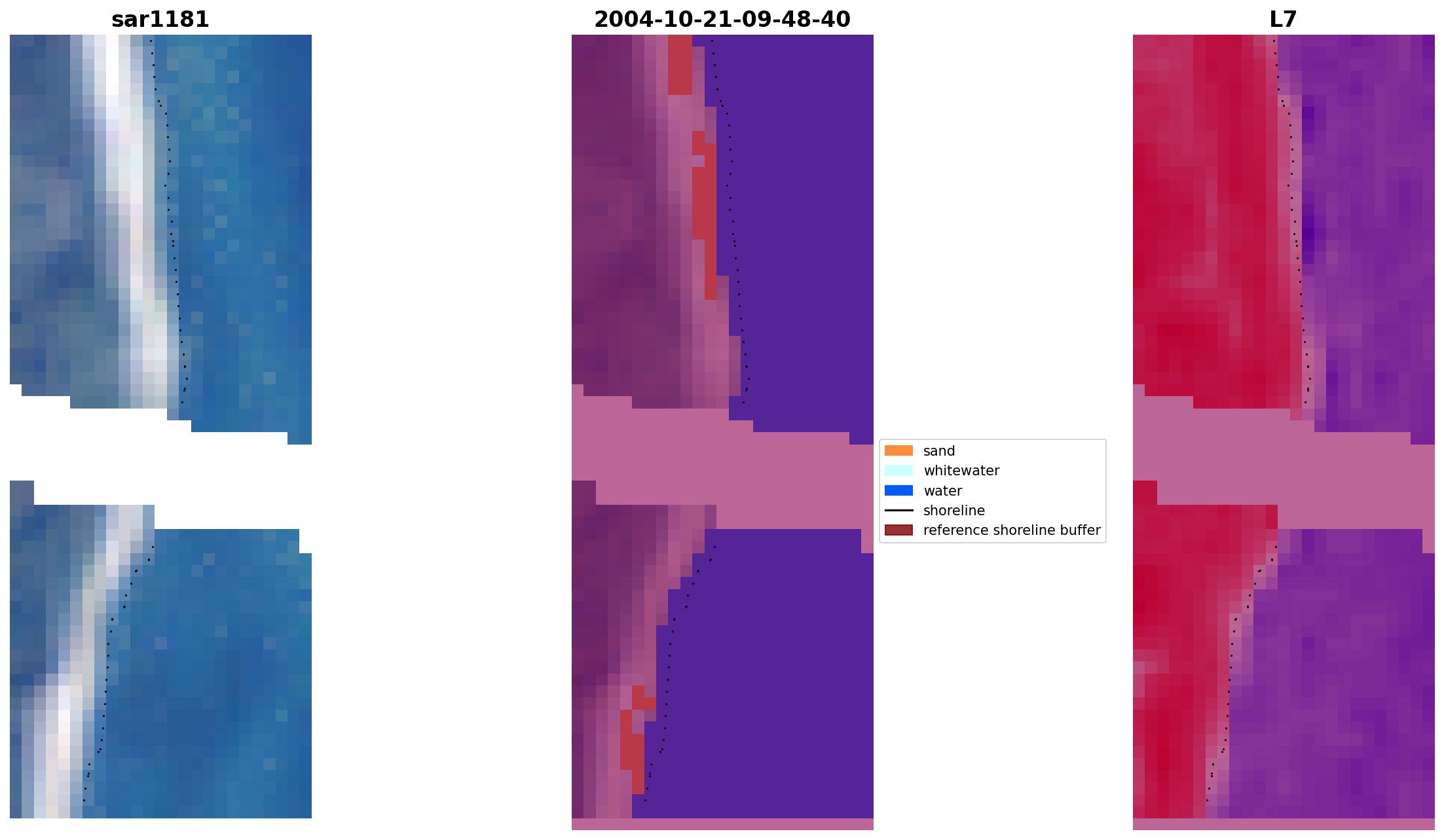 sar1181

2004-10-21-09-48-40

L7

sand
whitewater
water
shoreline
reference shoreline buffer